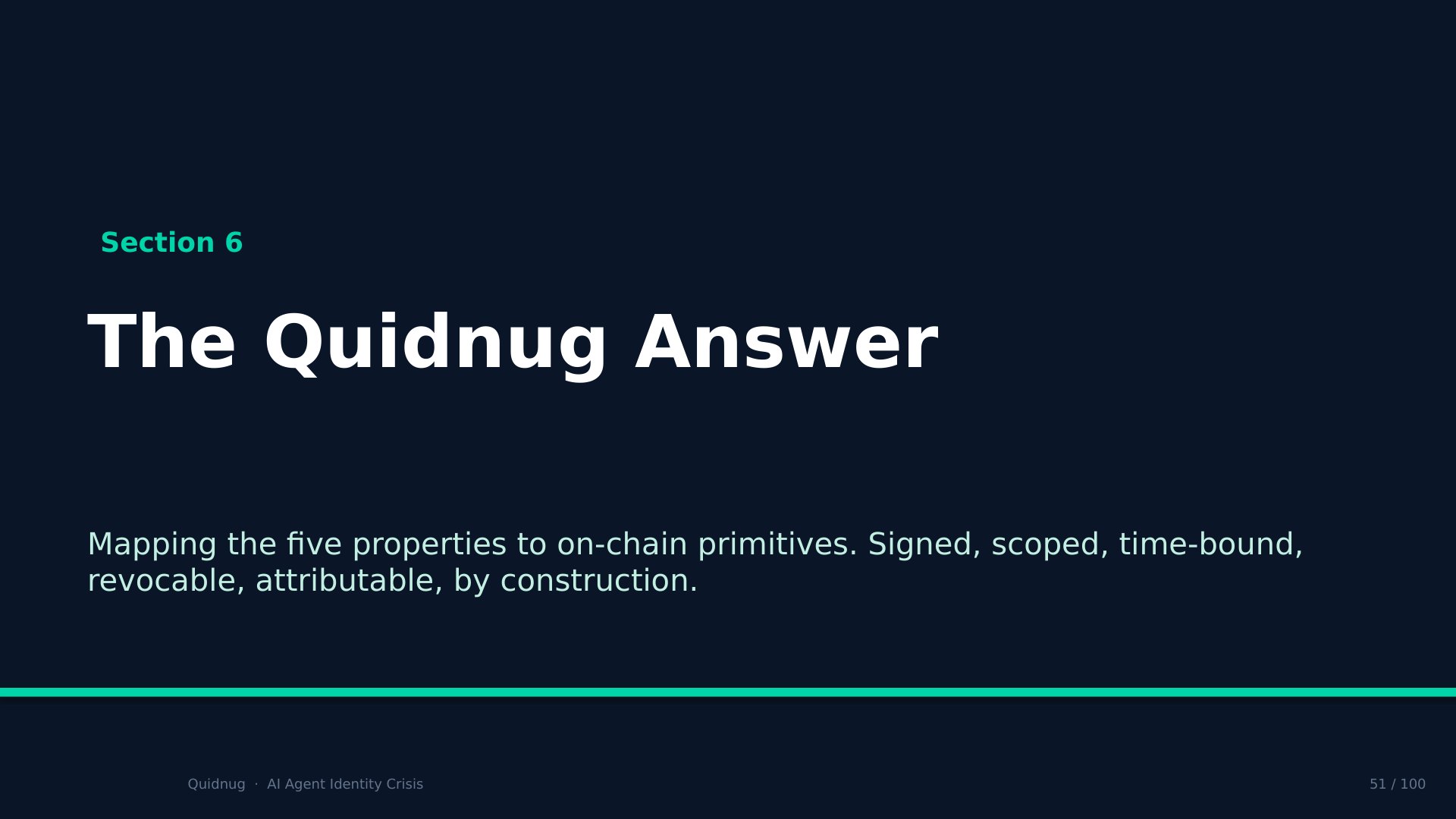 Section 6

The Quidnug Answer

Mapping the five properties to on-chain primitives. Signed, scoped, time-bound, revocable, attributable, by construction.

Quidnug · AI Agent Identity Crisis

51 / 100